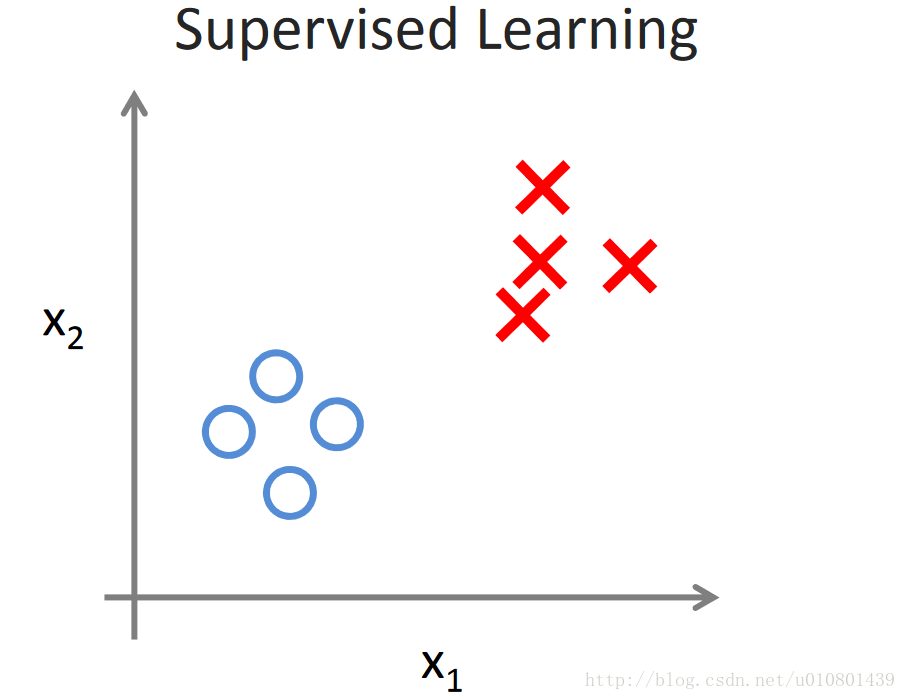 Supervised Learning

$x_2$

$x_1$

http://blog.csdn.net/u010801439